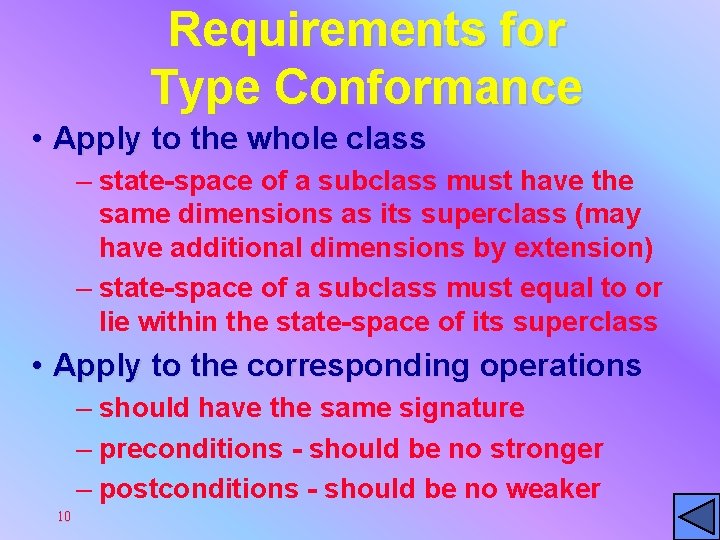 Requirements for Type Conformance

• Apply to the whole class

– state-space of a subclass must have the same dimensions as its superclass (may have additional dimensions by extension)

– state-space of a subclass must equal to or lie within the state-space of its superclass

• Apply to the corresponding operations

– should have the same signature

– preconditions - should be no stronger

– postconditions - should be no weaker

10